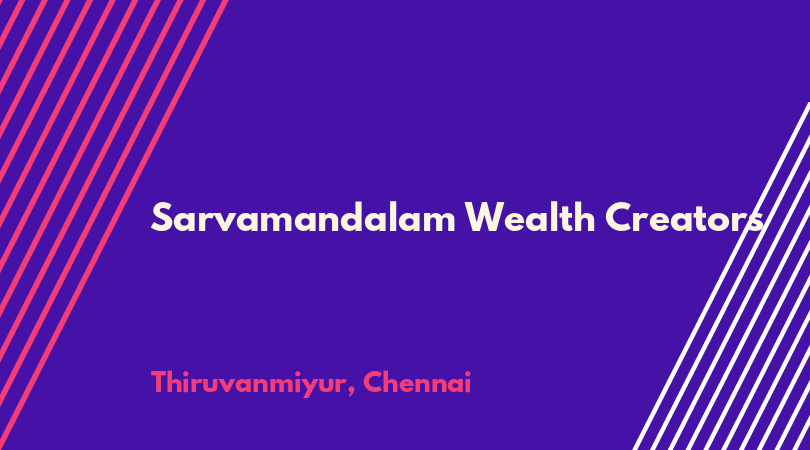 Sarvamandalam Wealth Creators

Thiruvanmiyur, Chennai